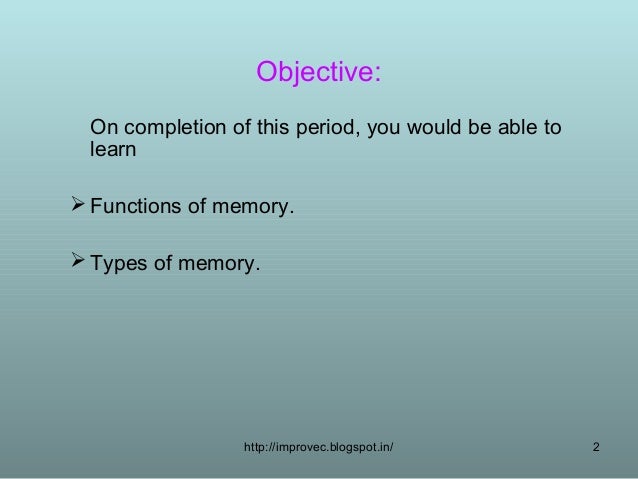 Objective:

On completion of this period, you would be able to learn

➢ Functions of memory.

➢ Types of memory.

http://improvec.blogspot.in/

2